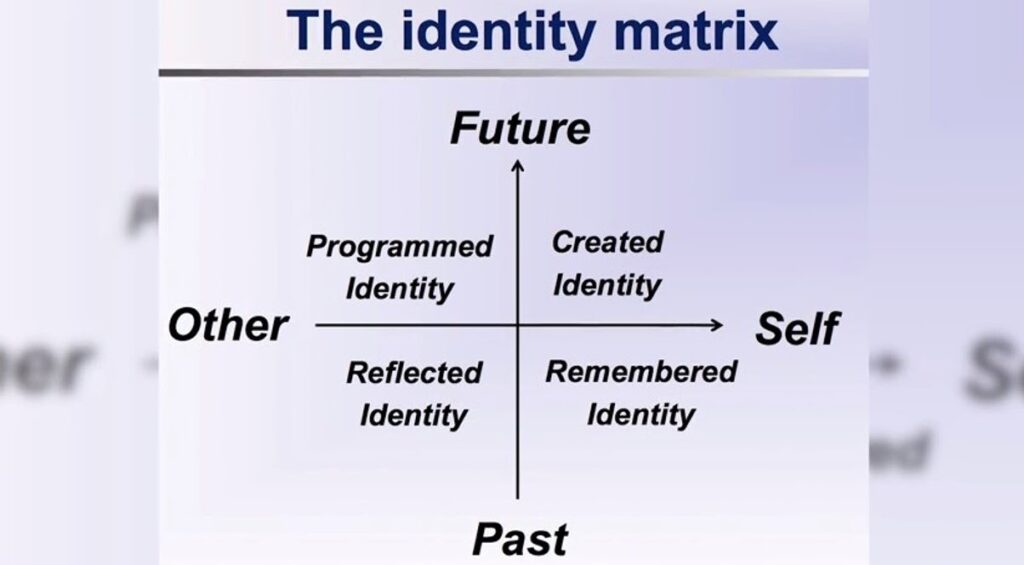 The identity matrix

Future

Programmed Identity

Created Identity

Other

Self

Reflected Identity

Remembered Identity

Past